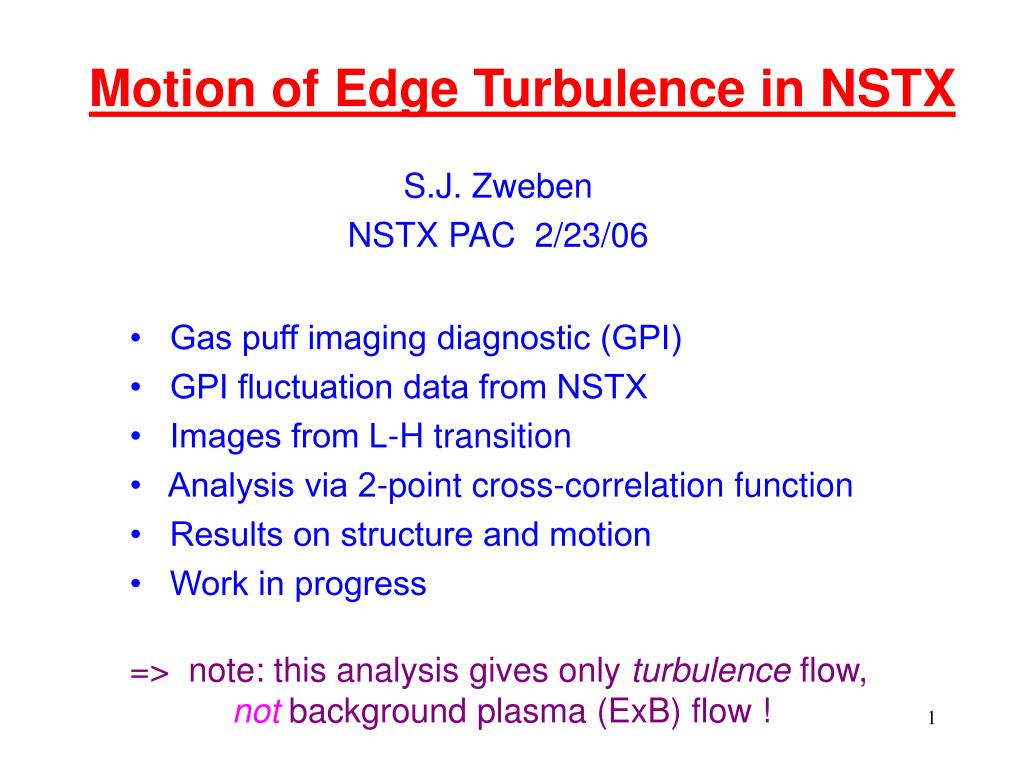 Motion of Edge Turbulence in NSTX

S.J. Zweben
NSTX PAC 2/23/06

• Gas puff imaging diagnostic (GPI)
• GPI fluctuation data from NSTX
• Images from L-H transition
• Analysis via 2-point cross-correlation function
• Results on structure and motion
• Work in progress

=> note: this analysis gives only turbulence flow, not background plasma (ExB) flow !

1